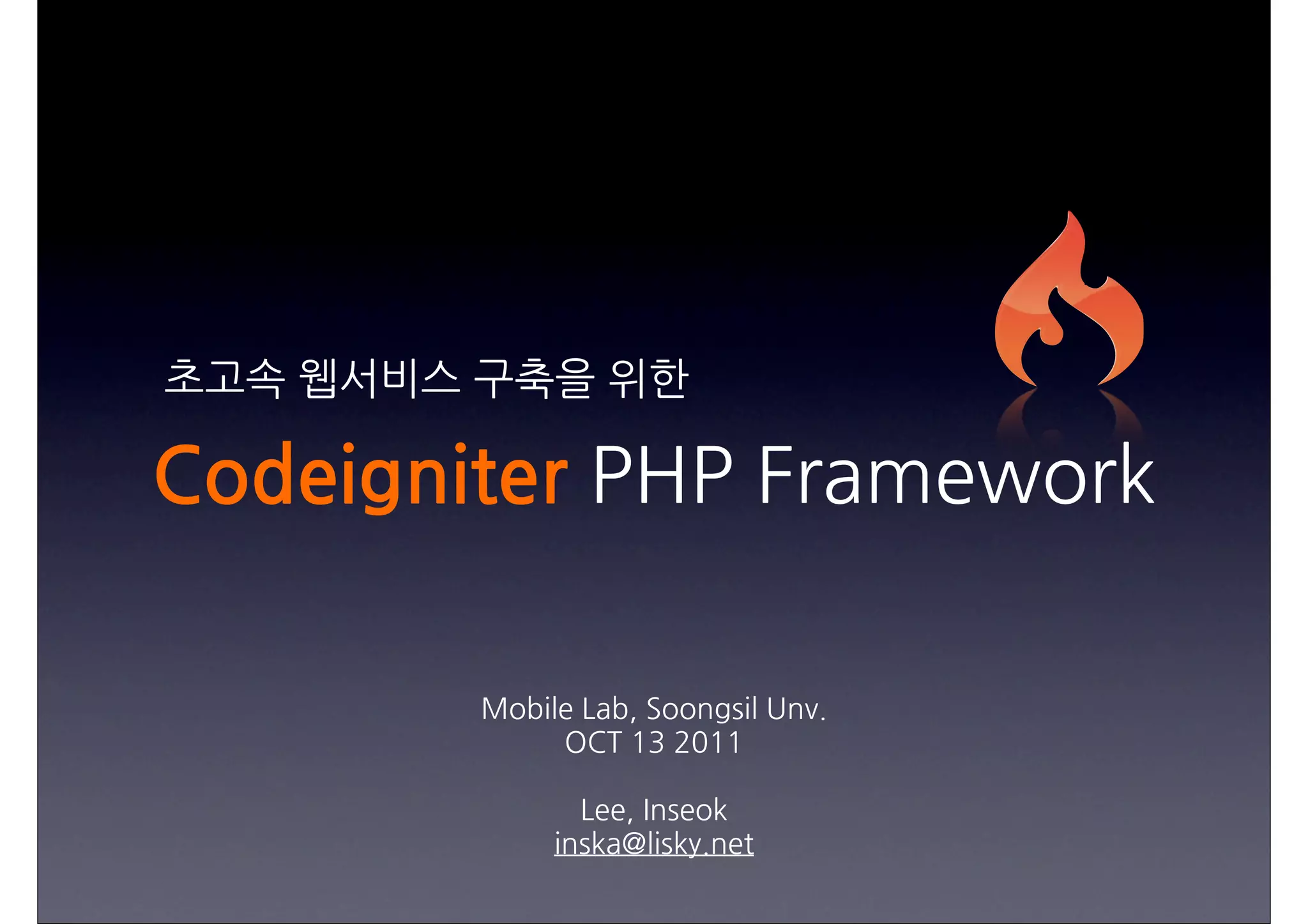 초고속 웹서비스 구축을 위한

Codeigniter PHP Framework

Mobile Lab, Soongsil Unv.
OCT 13 2011

Lee, Inseok
inska@lisky.net